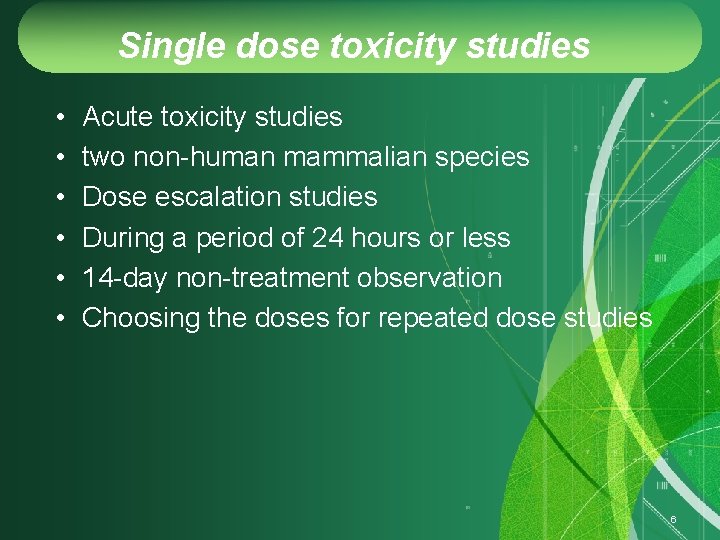 Single dose toxicity studies

• Acute toxicity studies
• two non-human mammalian species
• Dose escalation studies
• During a period of 24 hours or less
• 14-day non-treatment observation
• Choosing the doses for repeated dose studies

6